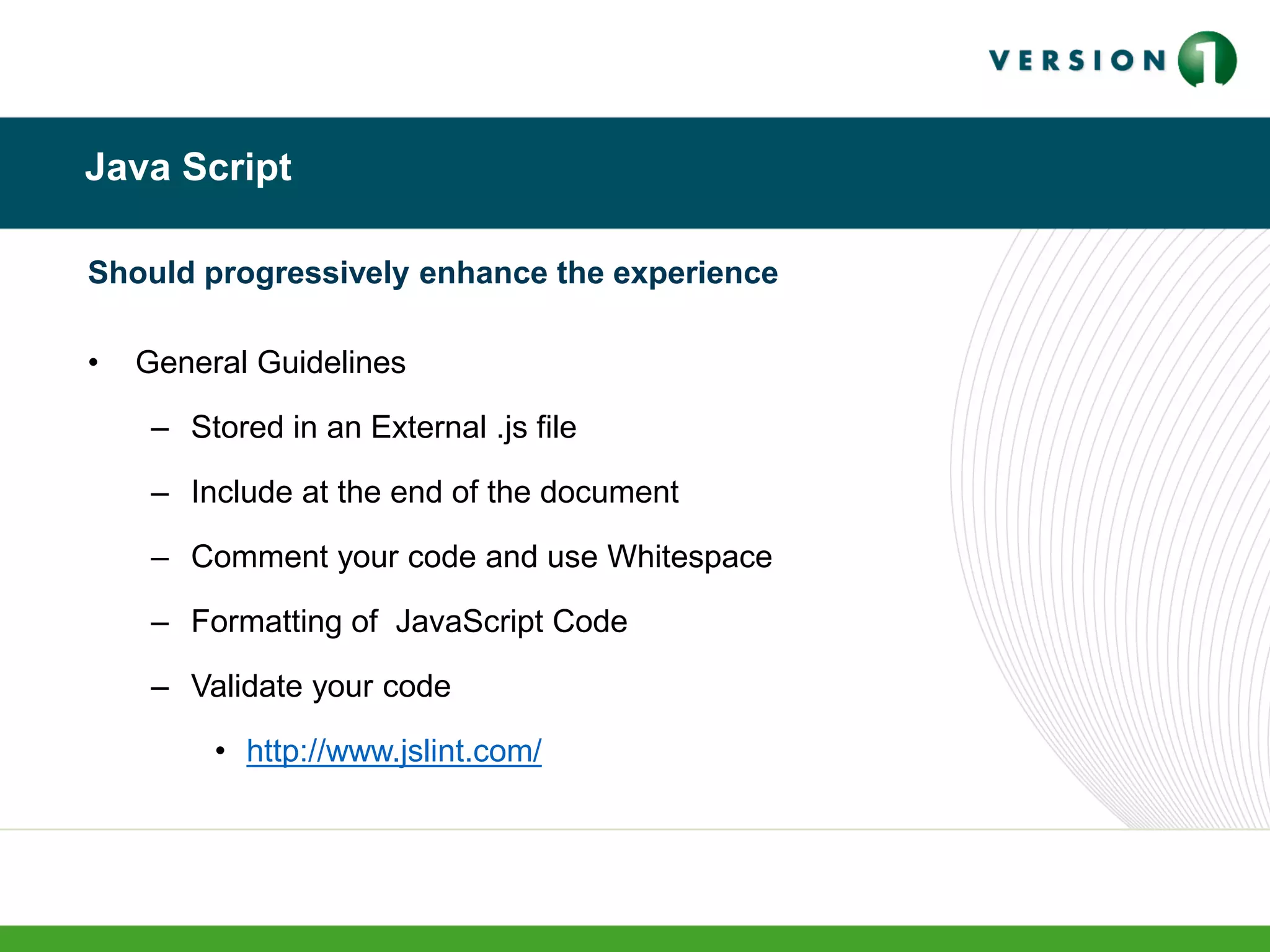 VERSION 1

Java Script

Should progressively enhance the experience

• General Guidelines
– Stored in an External .js file
– Include at the end of the document
– Comment your code and use Whitespace
– Formatting of JavaScript Code
– Validate your code
• http://www.jslint.com/